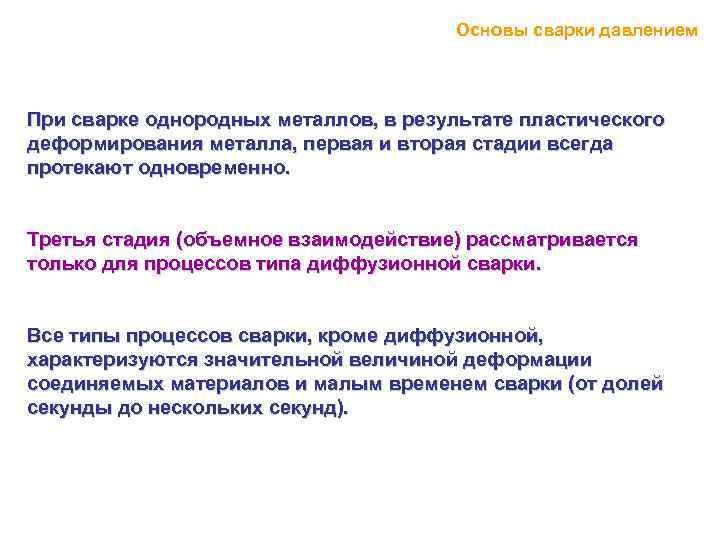 Основы сварки давлением

При сварке однородных металлов, в результате пластического деформирования металла, первая и вторая стадии всегда протекают одновременно.

Третья стадия (объемное взаимодействие) рассматривается только для процессов типа диффузионной сварки.

Все типы процессов сварки, кроме диффузионной, характеризуются значительной величиной деформации соединяемых материалов и малым временем сварки (от долей секунды до нескольких секунд).